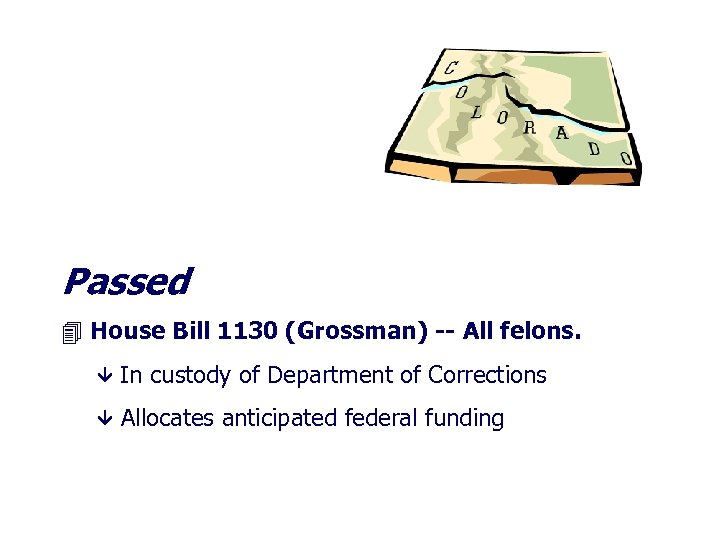 COLORADO

Passed

House Bill 1130 (Grossman) -- All felons.

In custody of Department of Corrections

Allocates anticipated federal funding